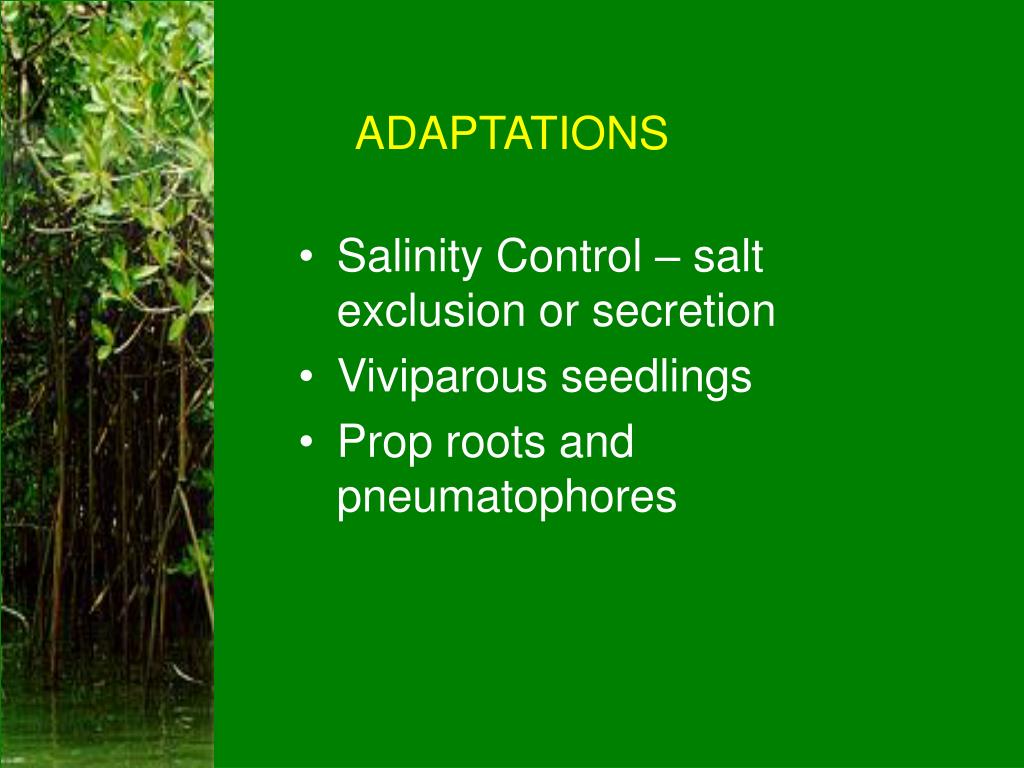 ADAPTATIONS

• Salinity Control – salt exclusion or secretion
• Viviparous seedlings
• Prop roots and pneumatophores